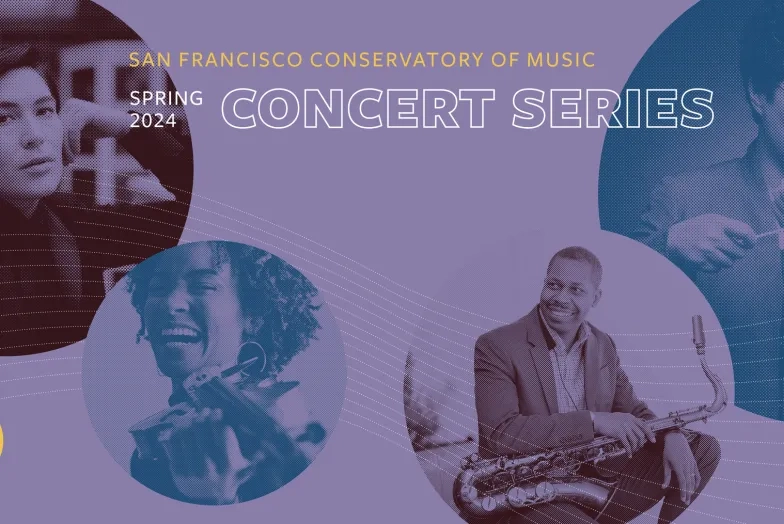 SAN FRANCISCO CONSERVATORY OF MUSIC

SPRING 2024

CONCERT SERIES